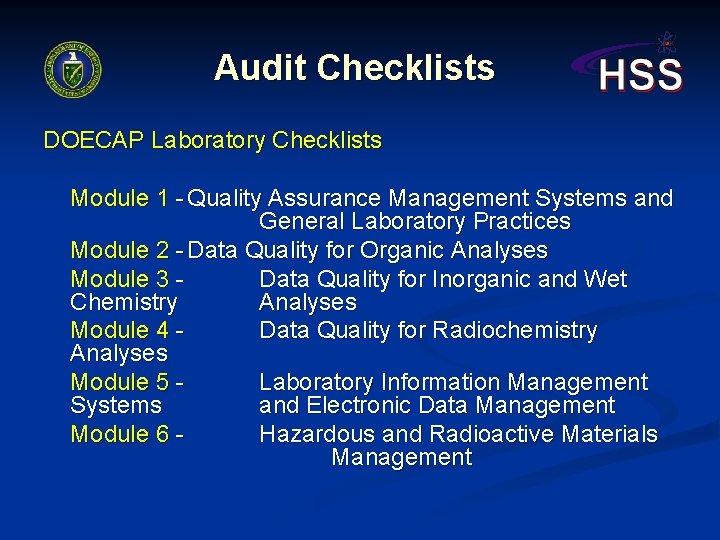 Audit Checklists

HSS

DOECAP Laboratory Checklists

Module 1 - Quality Assurance Management Systems and General Laboratory Practices
Module 2 - Data Quality for Organic Analyses
Module 3 - Data Quality for Inorganic and Wet Chemistry Analyses
Module 4 - Data Quality for Radiochemistry Analyses
Module 5 - Laboratory Information Management Systems and Electronic Data Management
Module 6 - Hazardous and Radioactive Materials Management